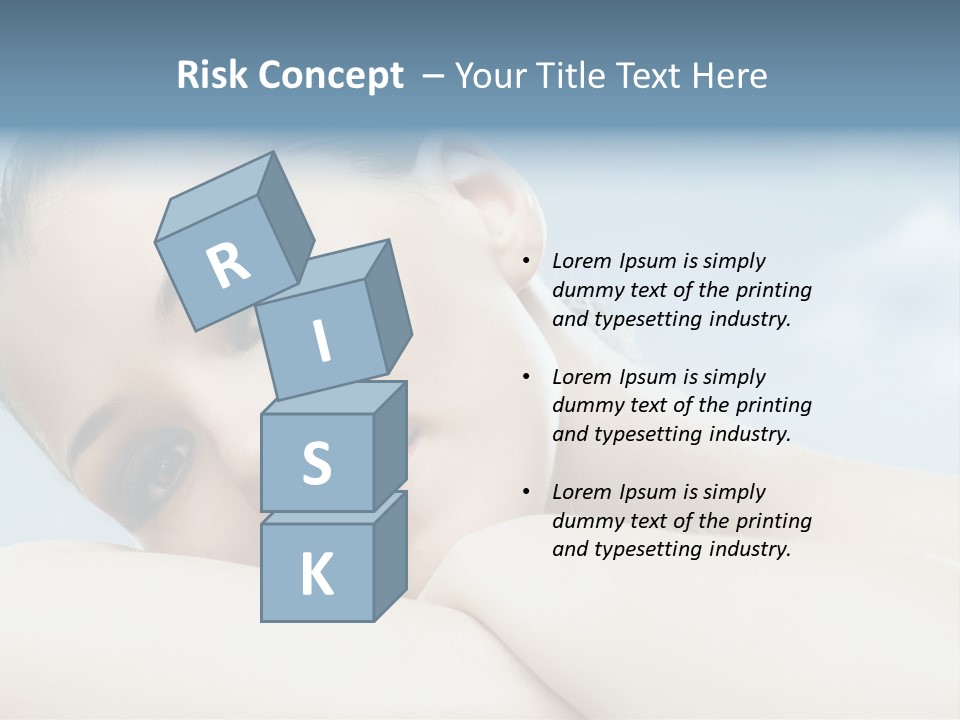 Risk Concept – Your Title Text Here

R
I
S
K

• Lorem Ipsum is simply dummy text of the printing and typesetting industry.

• Lorem Ipsum is simply dummy text of the printing and typesetting industry.

• Lorem Ipsum is simply dummy text of the printing and typesetting industry.